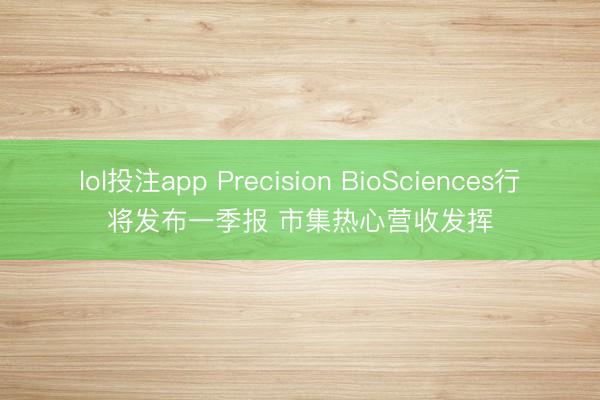 lol投注app Precision BioSciences行将发布一季报 市集热心营收发挥